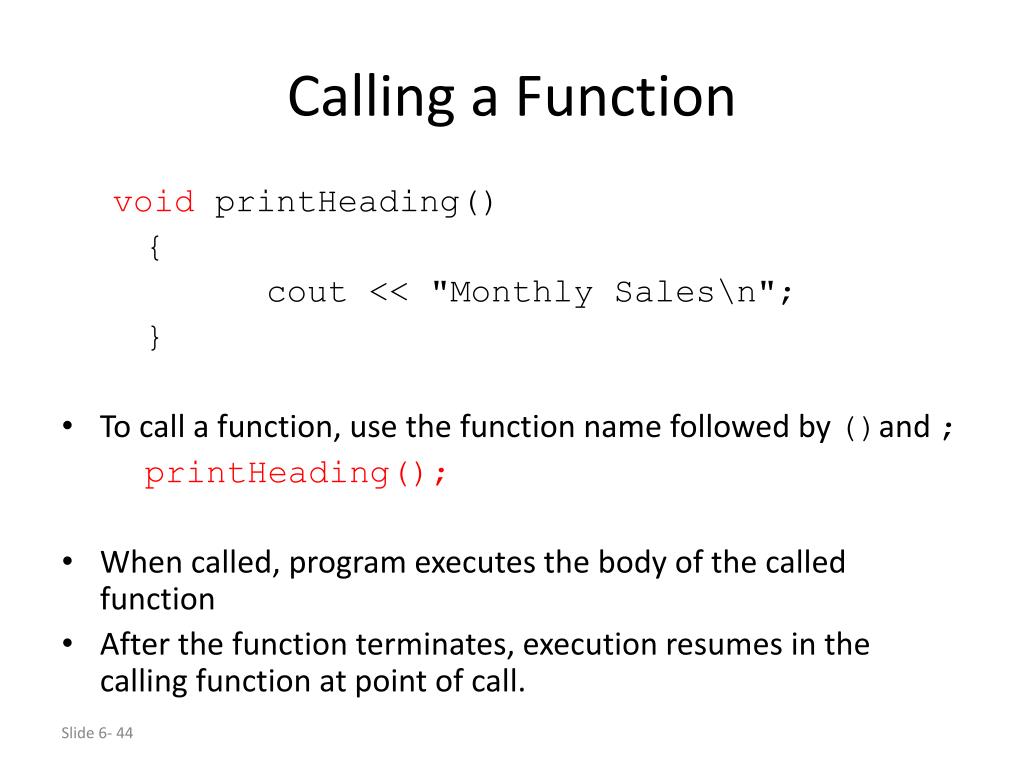 Calling a Function

void printHeading()
{
cout << "Monthly Sales\n";
}

• To call a function, use the function name followed by () and ;
printHeading();

• When called, program executes the body of the called function
• After the function terminates, execution resumes in the calling function at point of call.

Slide 6- 44